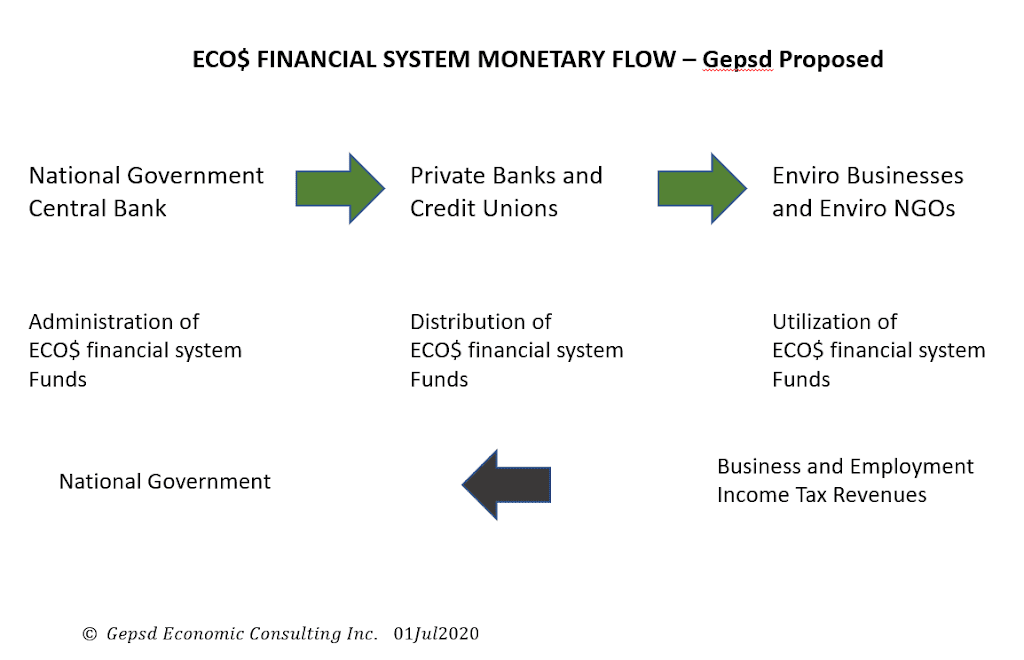 ECO$ FINANCIAL SYSTEM MONETARY FLOW – Gepsd Proposed

National Government Central Bank

Private Banks and Credit Unions

Enviro Businesses and Enviro NGOs

Administration of ECO$ financial system Funds

Distribution of ECO$ financial system Funds

Utilization of ECO$ financial system Funds

National Government

Business and Employment Income Tax Revenues

© Gepsd Economic Consulting Inc. 01Jul2020